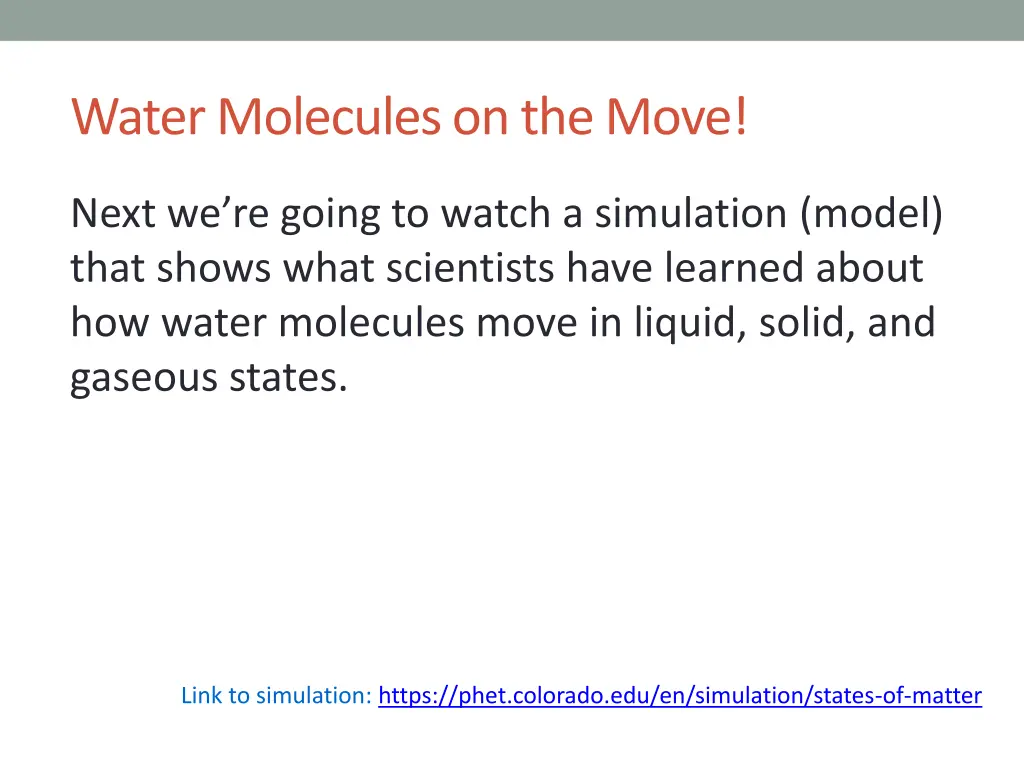 Water Molecules on the Move!

Next we’re going to watch a simulation (model) that shows what scientists have learned about how water molecules move in liquid, solid, and gaseous states.

Link to simulation: https://phet.colorado.edu/en/simulation/states-of-matter